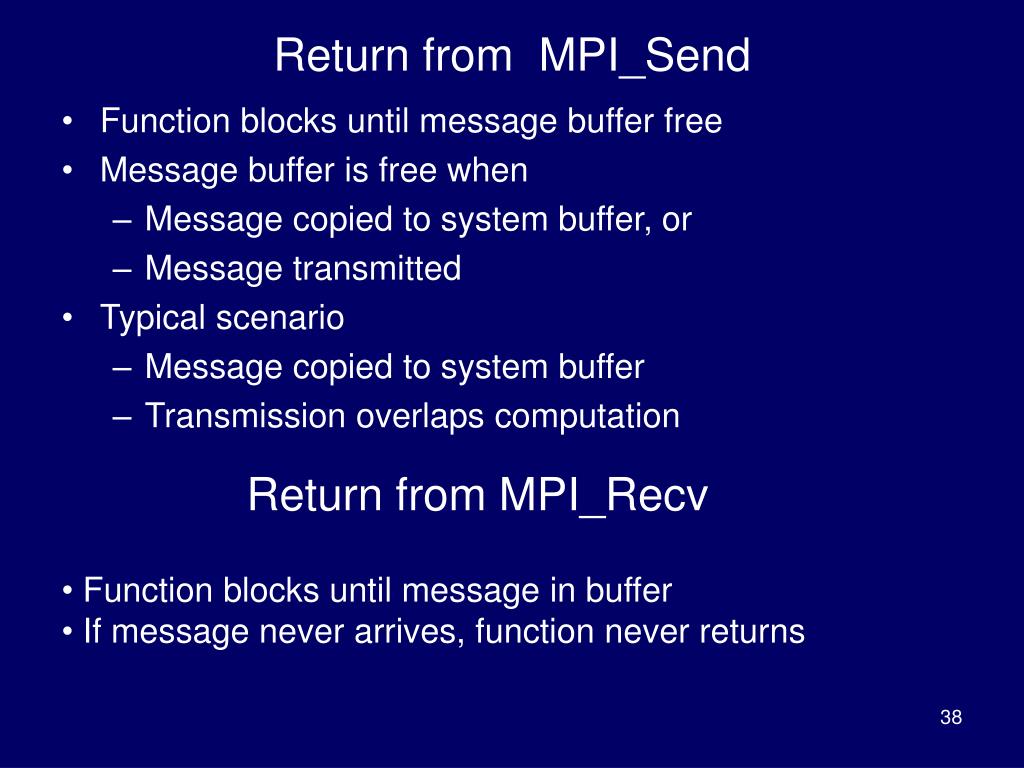 Return from  MPI_Send

• Function blocks until message buffer free
• Message buffer is free when
  – Message copied to system buffer, or
  – Message transmitted
• Typical scenario
  – Message copied to system buffer
  – Transmission overlaps computation

Return from MPI_Recv

• Function blocks until message in buffer
• If message never arrives, function never returns

38